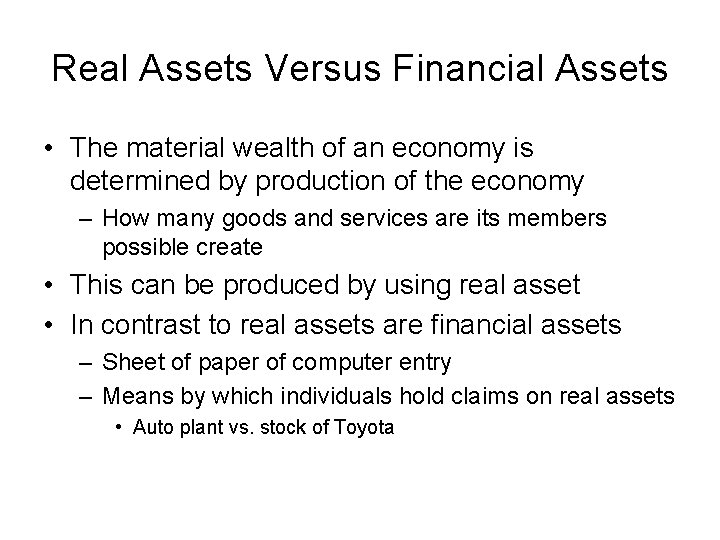 Real Assets Versus Financial Assets

• The material wealth of an economy is determined by production of the economy
  – How many goods and services are its members possible create
• This can be produced by using real asset
• In contrast to real assets are financial assets
  – Sheet of paper of computer entry
  – Means by which individuals hold claims on real assets
    • Auto plant vs. stock of Toyota